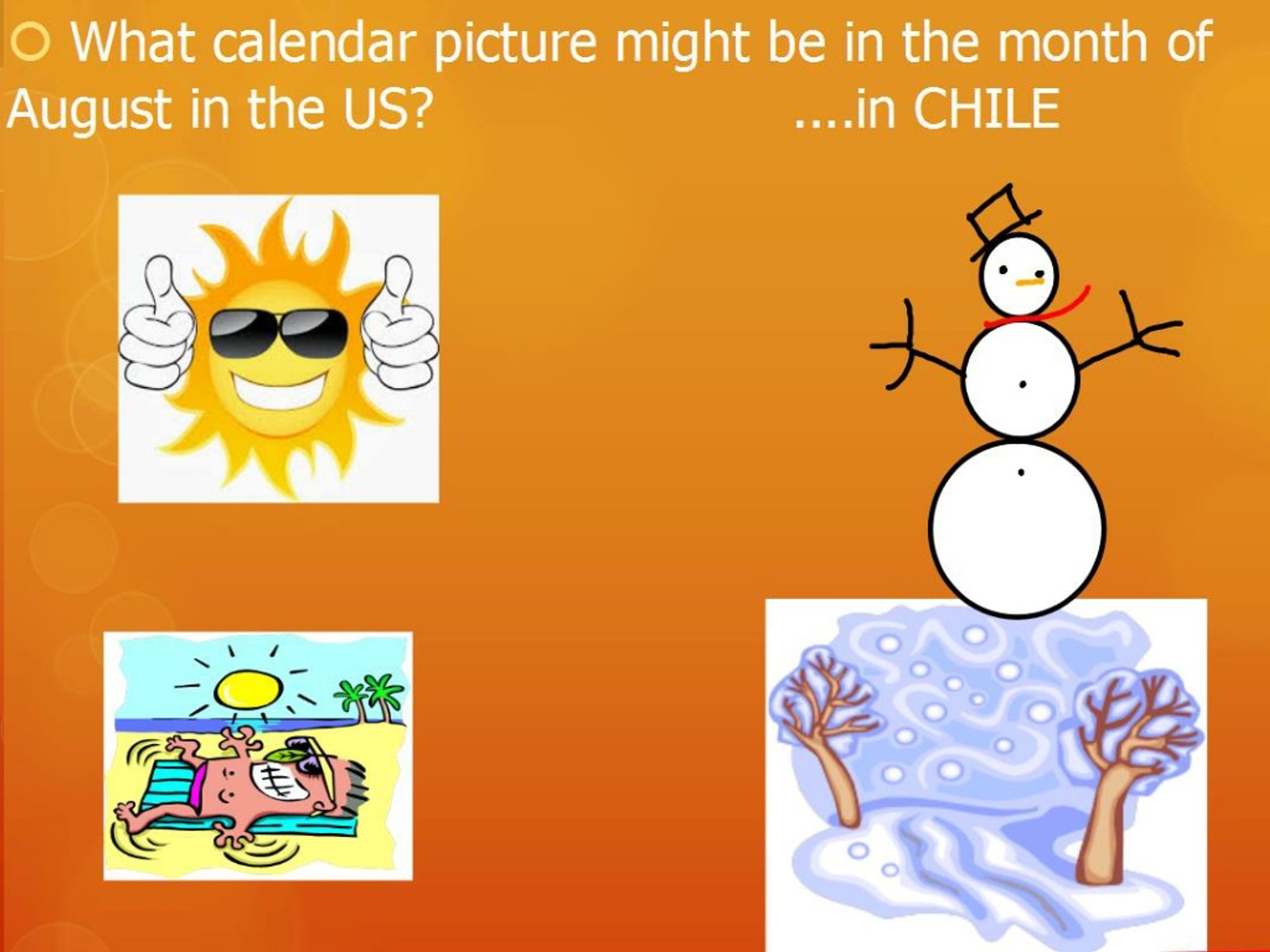 What calendar picture might be in the month of August in the US? ....in CHILE